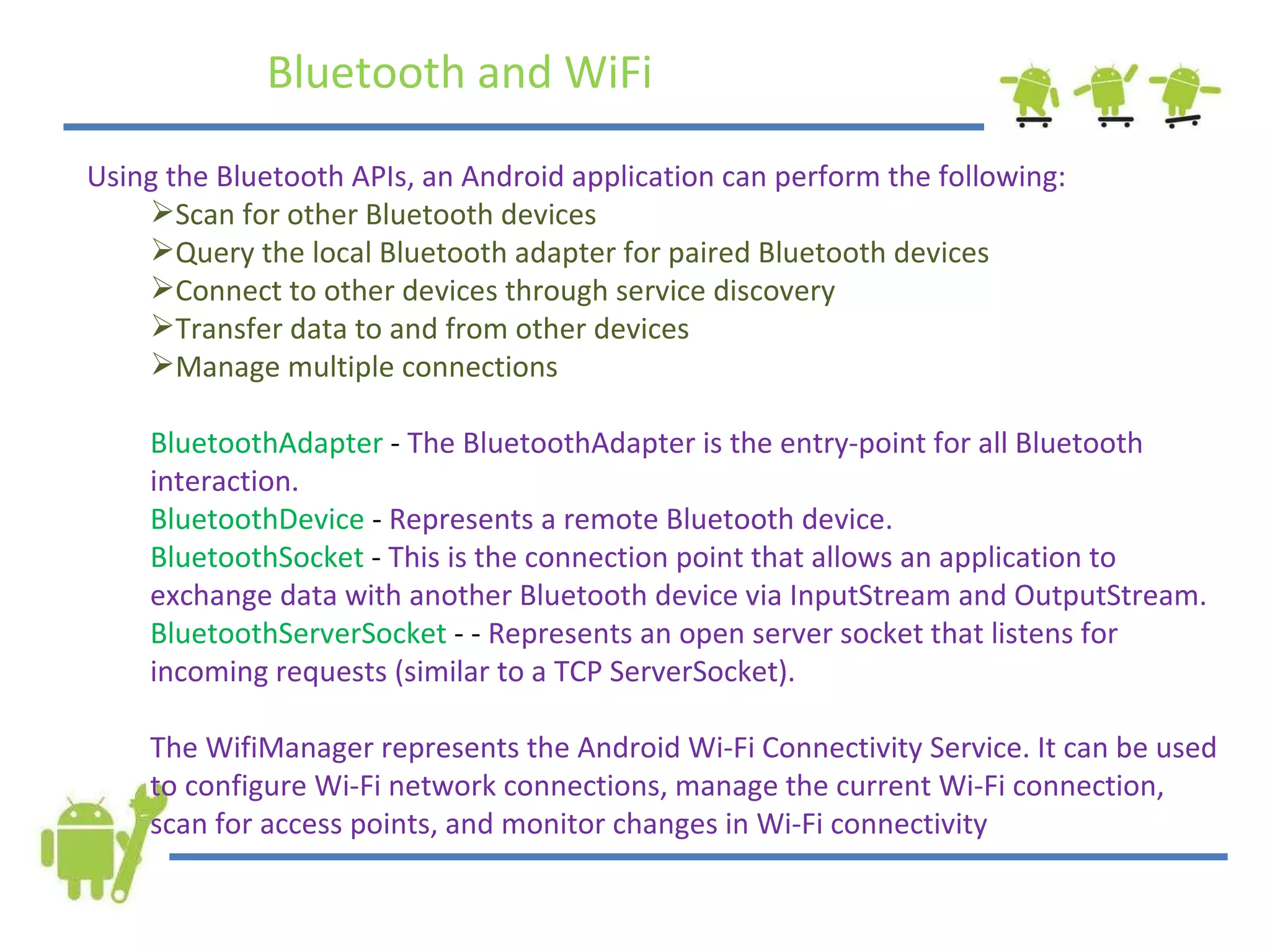 Bluetooth and WiFi

Using the Bluetooth APIs, an Android application can perform the following:

➢Scan for other Bluetooth devices
➢Query the local Bluetooth adapter for paired Bluetooth devices
➢Connect to other devices through service discovery
➢Transfer data to and from other devices
➢Manage multiple connections

BluetoothAdapter - The BluetoothAdapter is the entry-point for all Bluetooth interaction.
BluetoothDevice - Represents a remote Bluetooth device.
BluetoothSocket - This is the connection point that allows an application to exchange data with another Bluetooth device via InputStream and OutputStream.
BluetoothServerSocket - - Represents an open server socket that listens for incoming requests (similar to a TCP ServerSocket).

The WifiManager represents the Android Wi-Fi Connectivity Service. It can be used to configure Wi-Fi network connections, manage the current Wi-Fi connection, scan for access points, and monitor changes in Wi-Fi connectivity